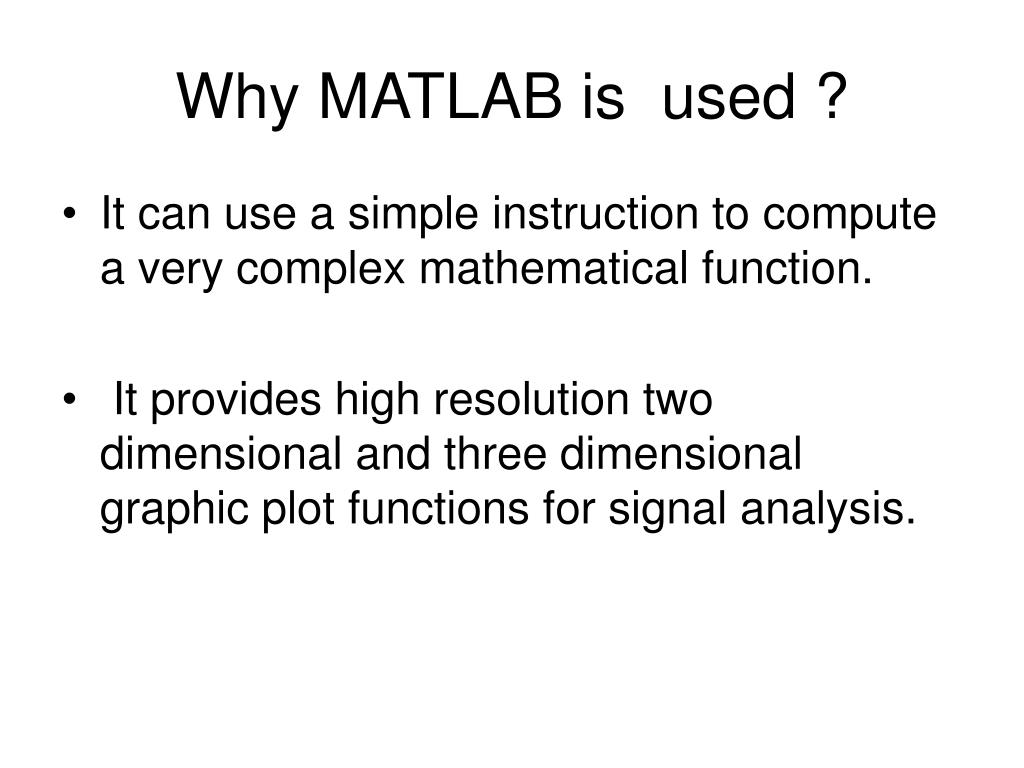 Why MATLAB is used ?

• It can use a simple instruction to compute a very complex mathematical function.

• It provides high resolution two dimensional and three dimensional graphic plot functions for signal analysis.